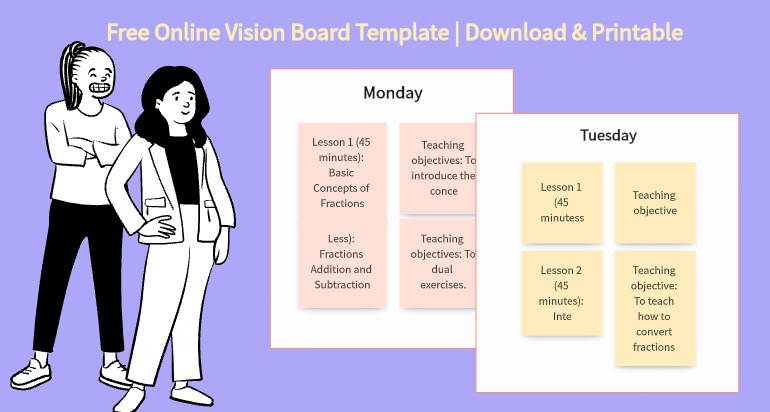 Free Online Vision Board Template | Download & Printable

Monday

Lesson 1 (45 minutes): Basic Concepts of Fractions

Teaching objectives: To introduce the conce

Less): Fractions Addition and Subtraction

Teaching objectives: To dual exercises.

Tuesday

Lesson 1 (45 minutess

Teaching objective

Lesson 2 (45 minutes): Inte

Teaching objective: To teach how to convert fractions